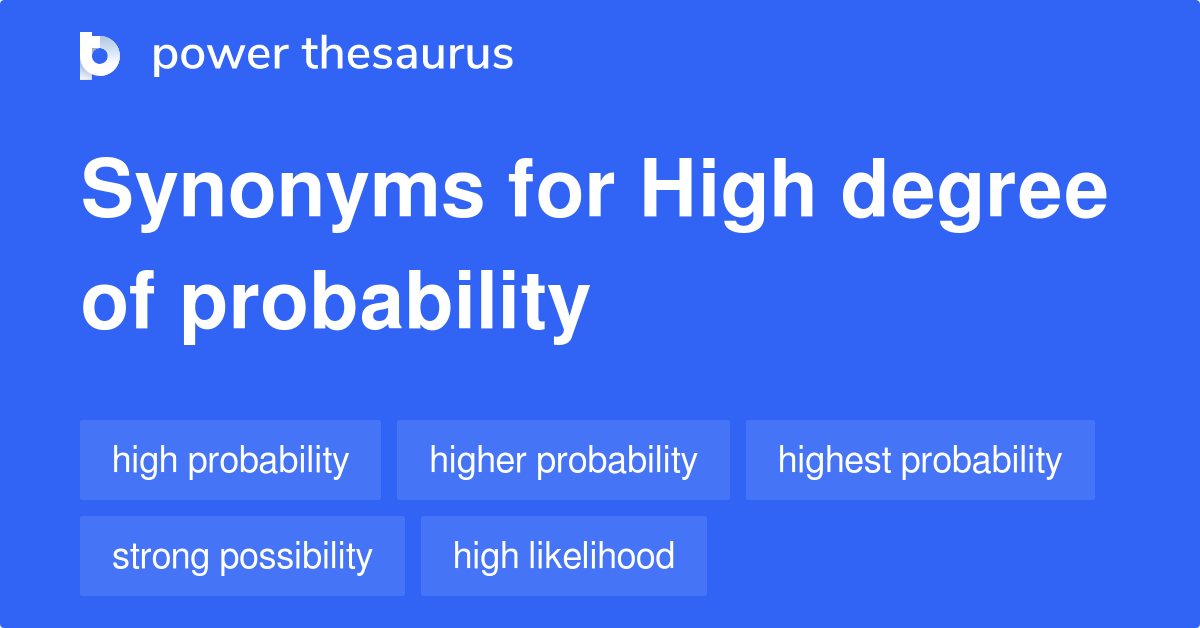 power thesaurus

Synonyms for High degree of probability

high probability
higher probability
highest probability
strong possibility
high likelihood